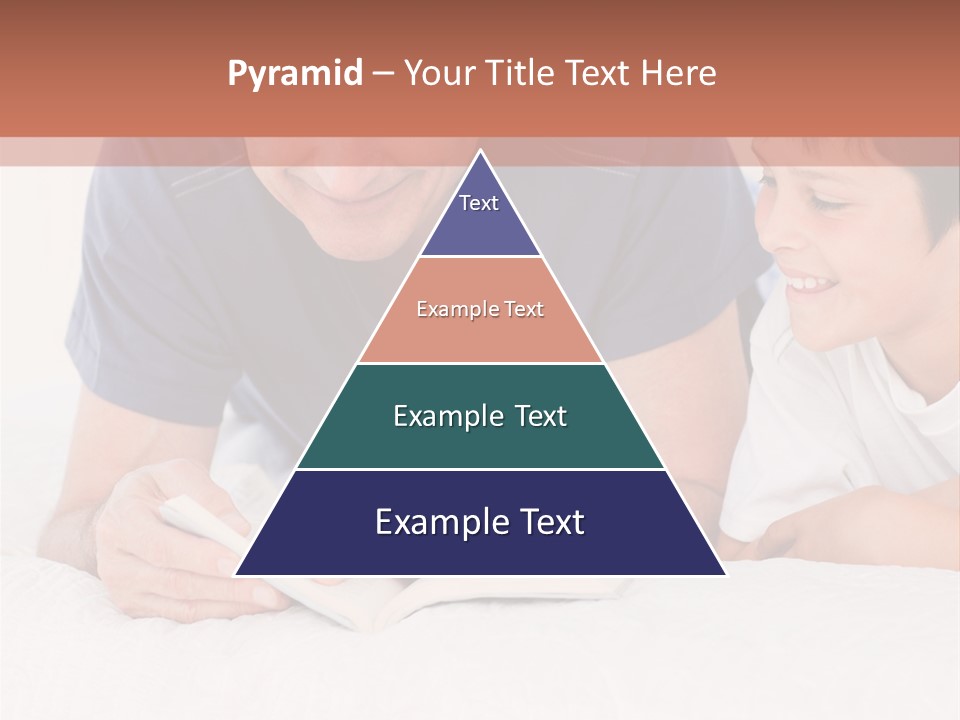 Pyramid – Your Title Text Here

Text

Example Text

Example Text

Example Text